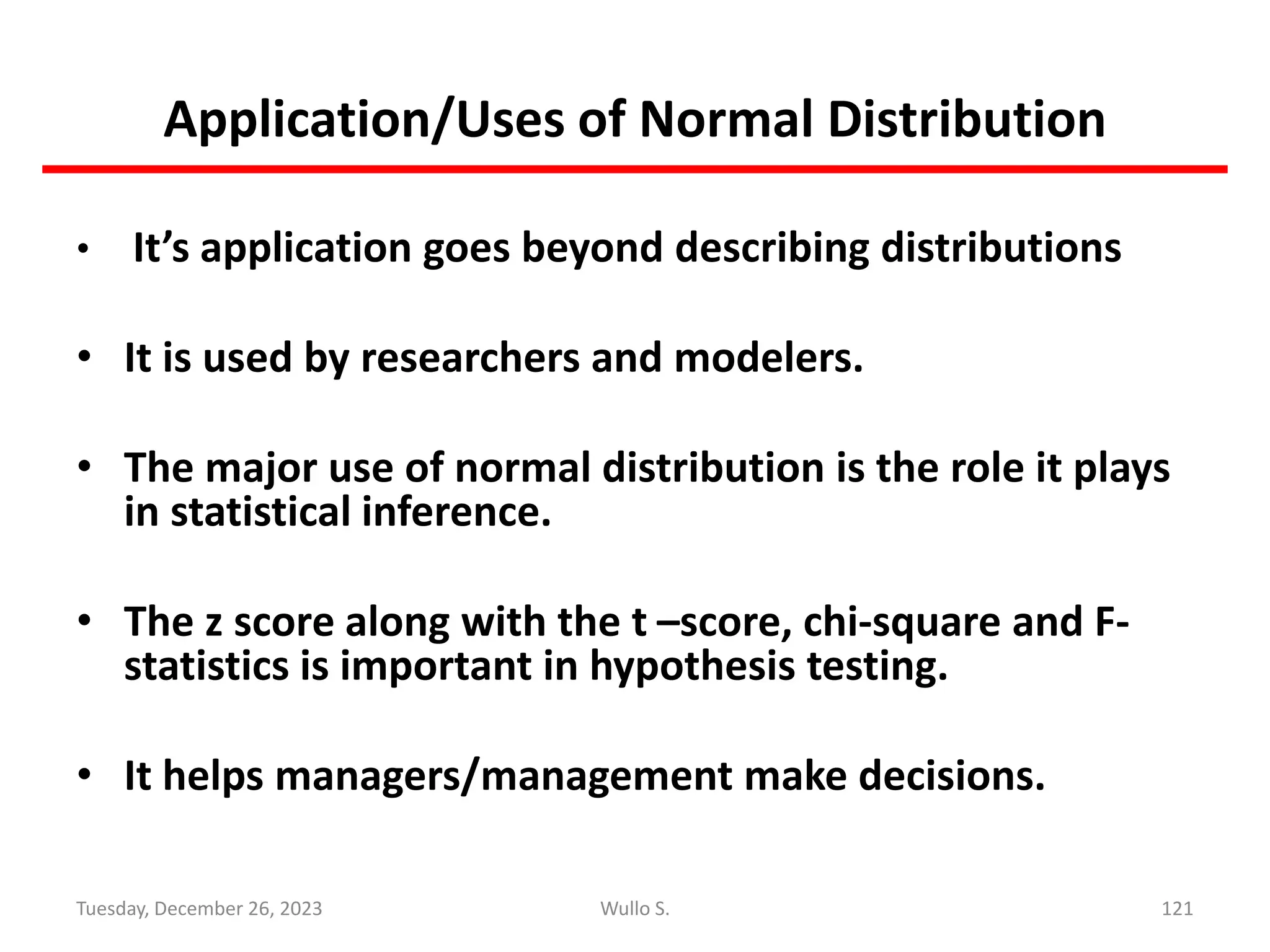 Application/Uses of Normal Distribution

• It’s application goes beyond describing distributions

• It is used by researchers and modelers.

• The major use of normal distribution is the role it plays in statistical inference.

• The z score along with the t –score, chi-square and F-statistics is important in hypothesis testing.

• It helps managers/management make decisions.

Tuesday, December 26, 2023 Wullo S. 121